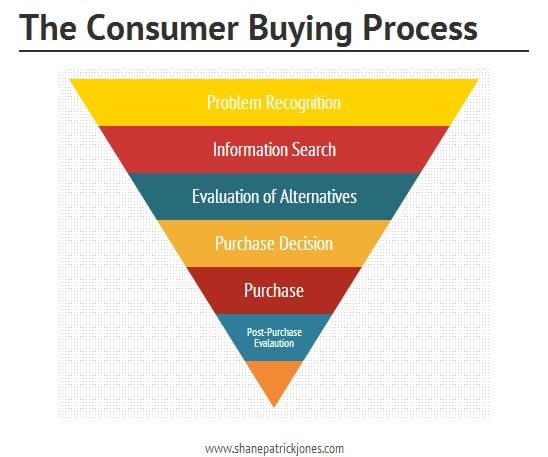 The Consumer Buying Process

Problem Recognition

Information Search

Evaluation of Alternatives

Purchase Decision

Purchase

Post-Purchase Evalaution

www.shanepatrickjones.com